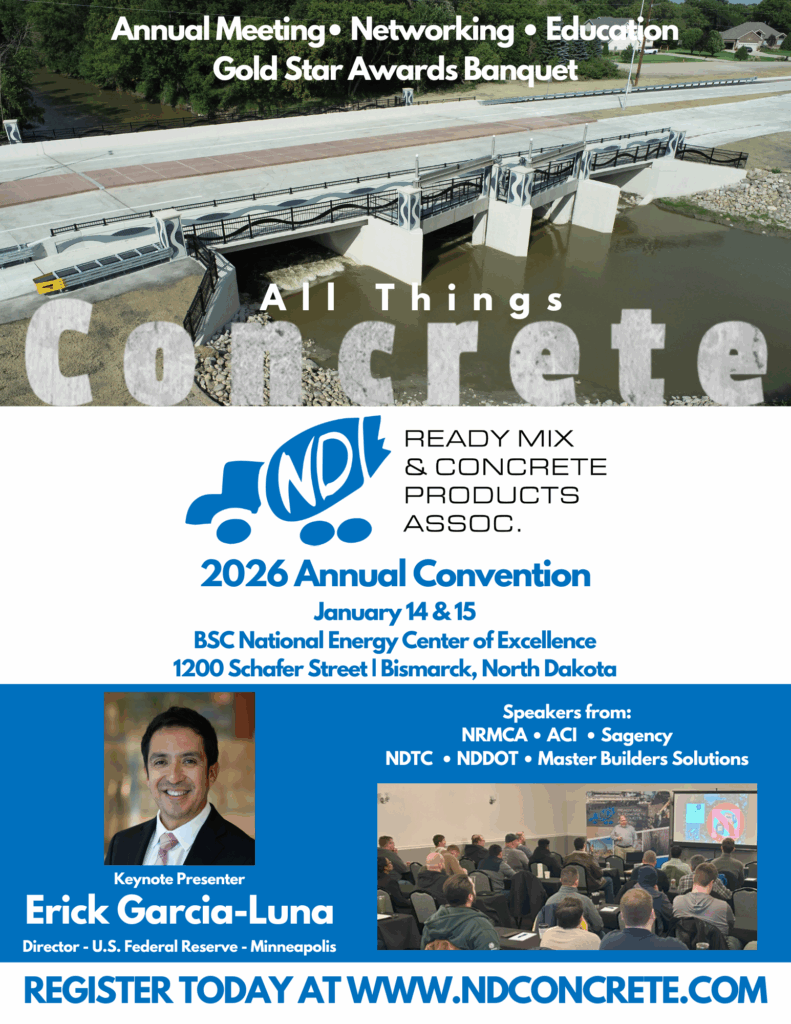 Annual Meeting • Networking • Education
Gold Star Awards Banquet

All Things
Concrete

ND

READY MIX
& CONCRETE
PRODUCTS
ASSOC.

2026 Annual Convention
January 14 & 15
BSC National Energy Center of Excellence
1200 Schafer Street | Bismarck, North Dakota

Keynote Presenter
Erick Garcia-Luna
Director - U.S. Federal Reserve - Minneapolis

Speakers from:
NRMCA • ACI • Sagency
NDTC • NDDOT • Master Builders Solutions

REGISTER TODAY AT WWW.NDCONCRETE.COM